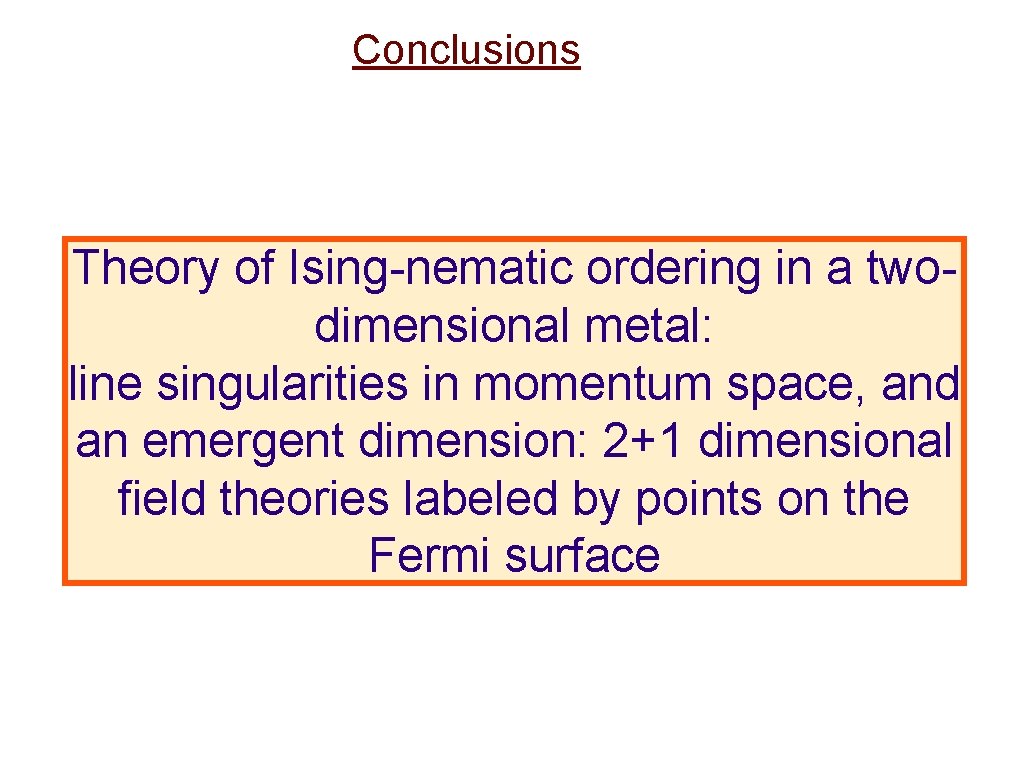 Conclusions

Theory of Ising-nematic ordering in a two-dimensional metal:
line singularities in momentum space, and an emergent dimension: 2+1 dimensional field theories labeled by points on the Fermi surface